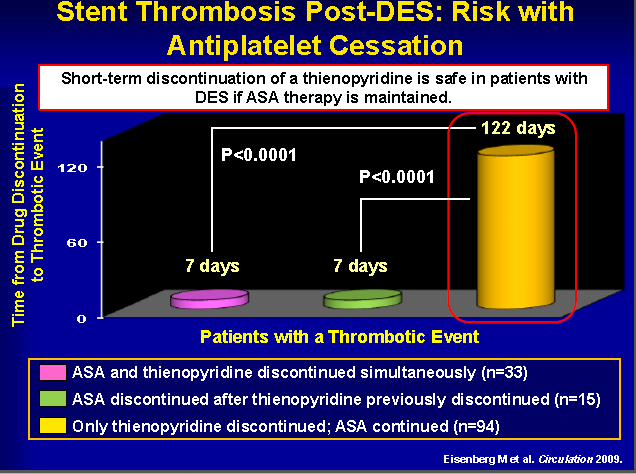 Stent Thrombosis Post-DES: Risk with Antiplatelet Cessation

Short-term discontinuation of a thienopyridine is safe in patients with DES if ASA therapy is maintained.

Time from Drug Discontinuation to Thrombotic Event

120

60

0

P<0.0001

P<0.0001

122 days

7 days

7 days

Patients with a Thrombotic Event

ASA and thienopyridine discontinued simultaneously (n=33)

ASA discontinued after thienopyridine previously discontinued (n=15)

Only thienopyridine discontinued; ASA continued (n=94)

Eisenberg M et al. Circulation 2009.